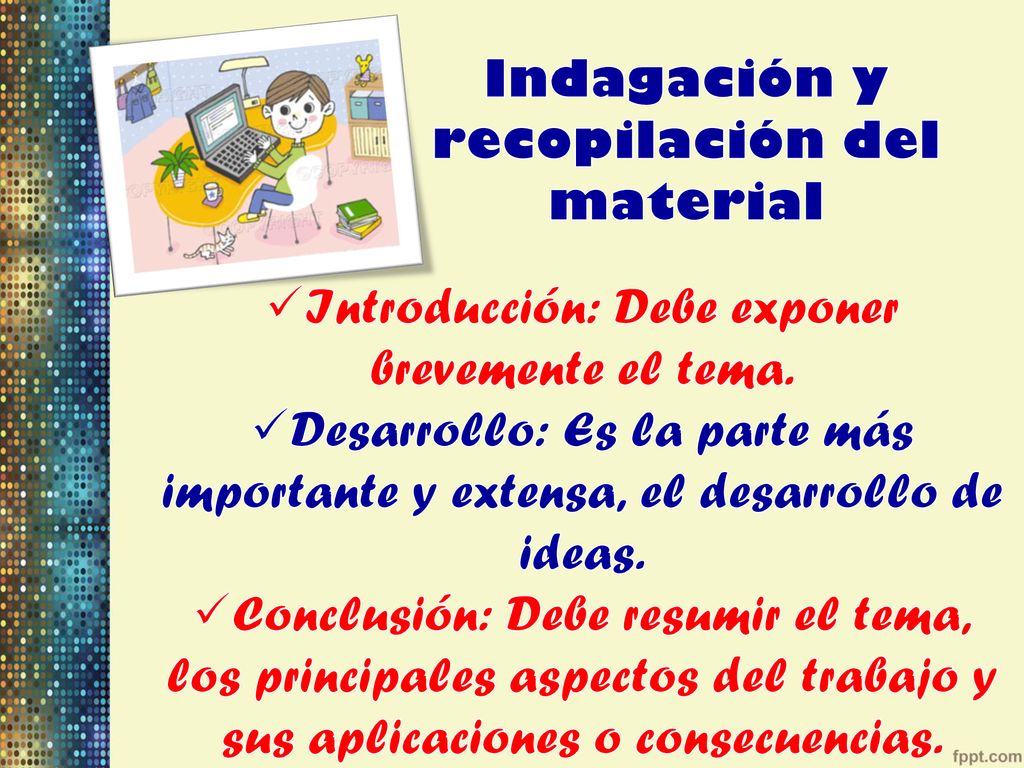 Indagación y recopilación del material

✓Introducción: Debe exponer brevemente el tema.

✓Desarrollo: Es la parte más importante y extensa, el desarrollo de ideas.

✓Conclusión: Debe resumir el tema, los principales aspectos del trabajo y sus aplicaciones o consecuencias.

fppt.com